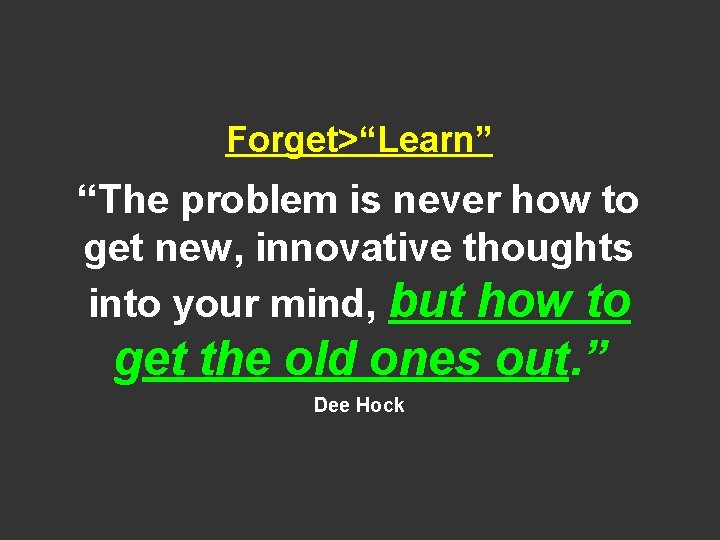 Forget>“Learn”

“The problem is never how to get new, innovative thoughts into your mind, but how to get the old ones out.”

Dee Hock